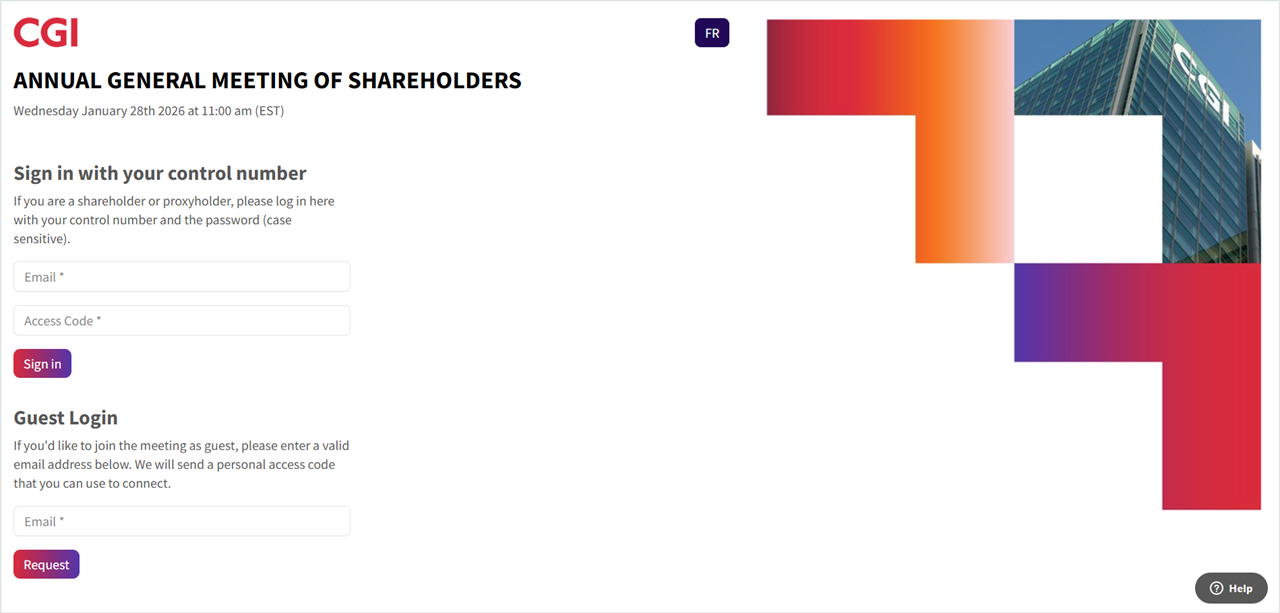 CGI

FR

ANNUAL GENERAL MEETING OF SHAREHOLDERS

Wednesday January 28th 2026 at 11:00 am (EST)

Sign in with your control number

If you are a shareholder or proxyholder, please log in here with your control number and the password (case sensitive).

Email *

Access Code *

Sign in

Guest Login

If you'd like to join the meeting as guest, please enter a valid email address below. We will send a personal access code that you can use to connect.

Email *

Request

CGI

Help